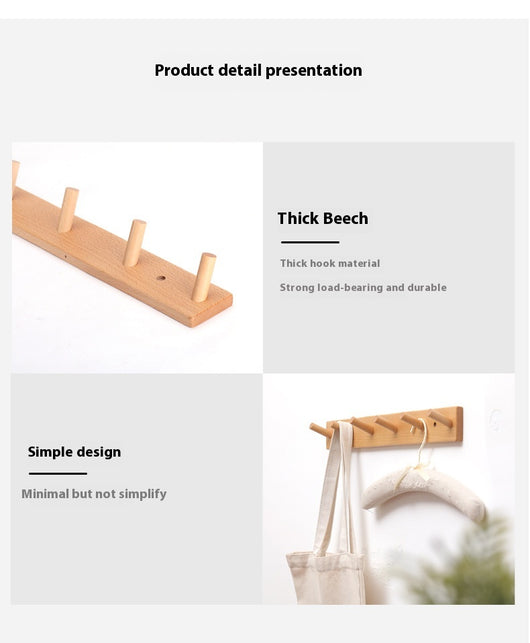 Product detail presentation

Thick Beech

Thick hook material

Strong load-bearing and durable

Simple design

Minimal but not simplify